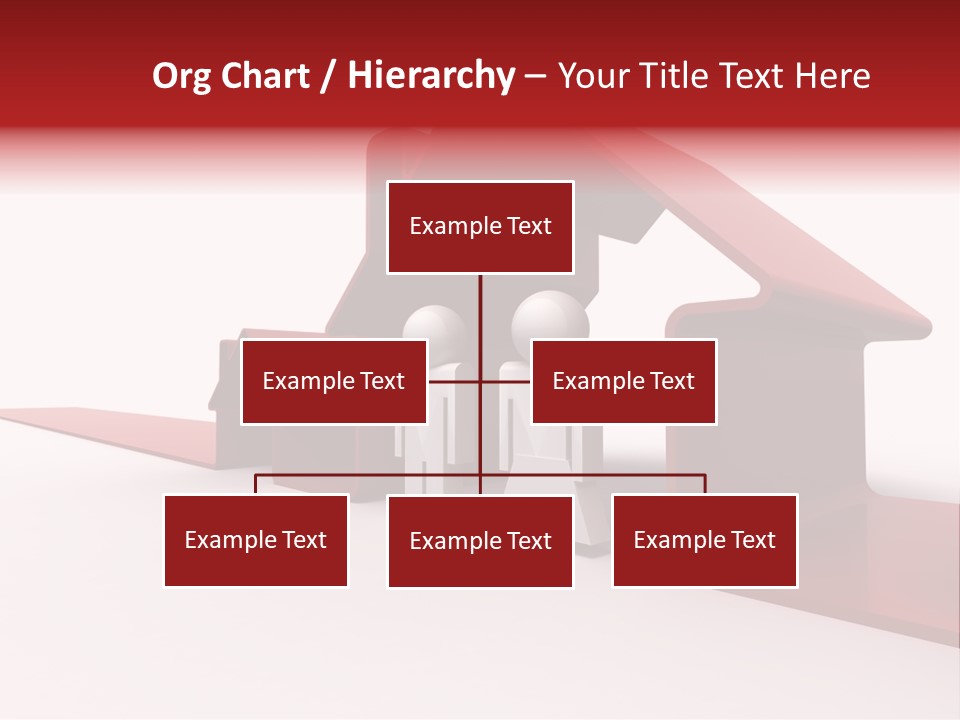 Org Chart / Hierarchy – Your Title Text Here

Example Text

Example Text

Example Text

Example Text

Example Text

Example Text